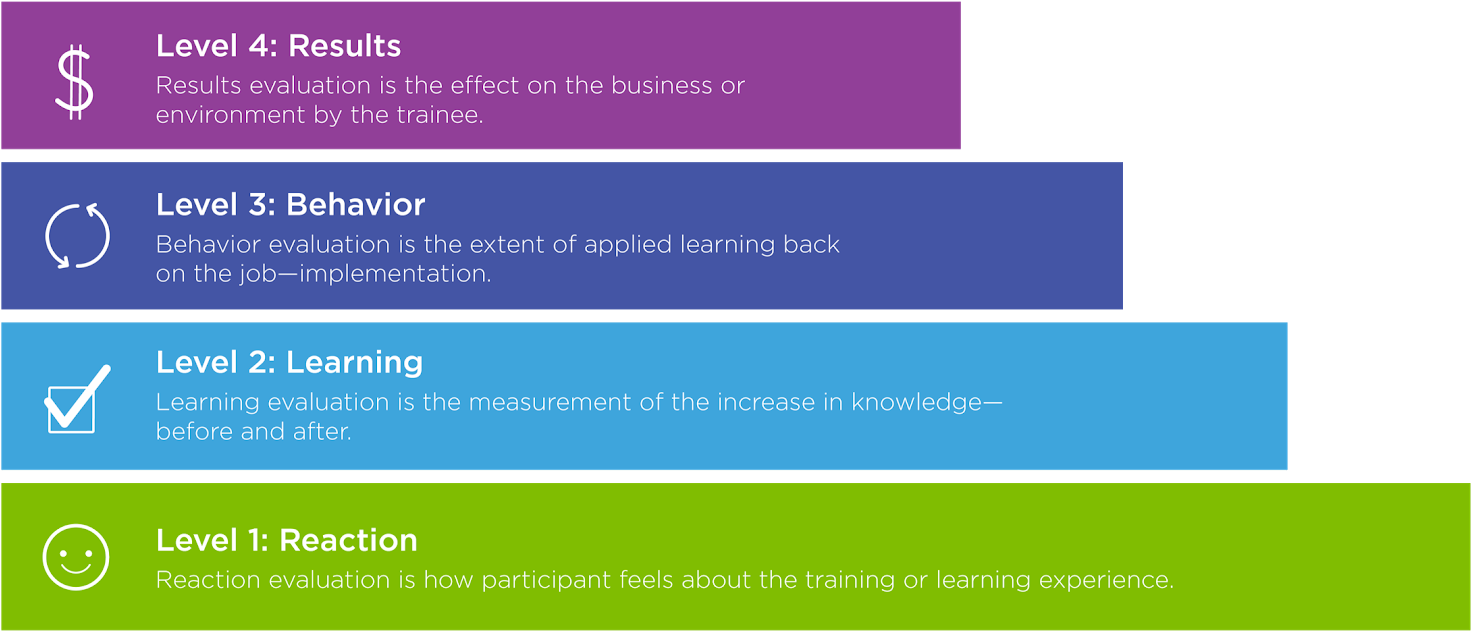 $

Level 4: Results
Results evaluation is the effect on the business or environment by the trainee.

Level 3: Behavior
Behavior evaluation is the extent of applied learning back on the job—implementation.

Level 2: Learning
Learning evaluation is the measurement of the increase in knowledge—before and after.

Level 1: Reaction
Reaction evaluation is how participant feels about the training or learning experience.